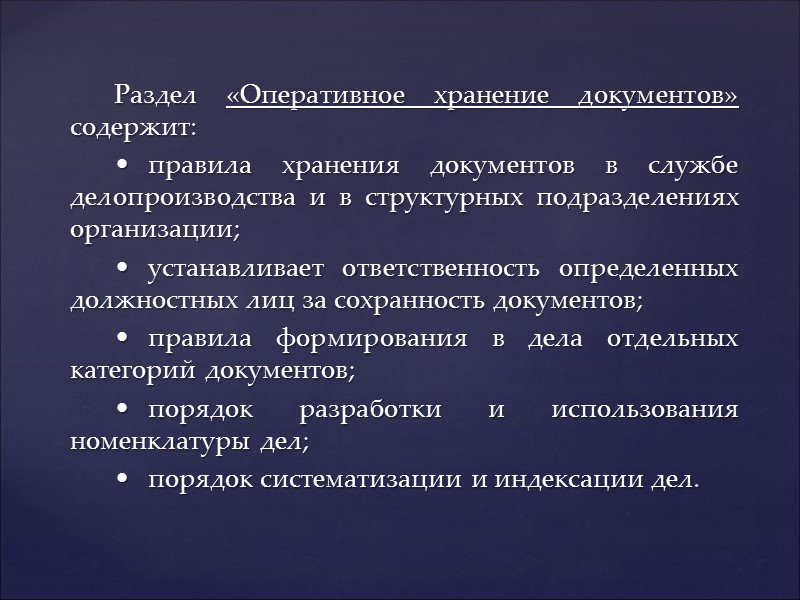 Раздел «Оперативное хранение документов» содержит:

• правила хранения документов в службе делопроизводства и в структурных подразделениях организации;

• устанавливает ответственность определенных должностных лиц за сохранность документов;

• правила формирования в дела отдельных категорий документов;

• порядок разработки и использования номенклатуры дел;

• порядок систематизации и индексации дел.